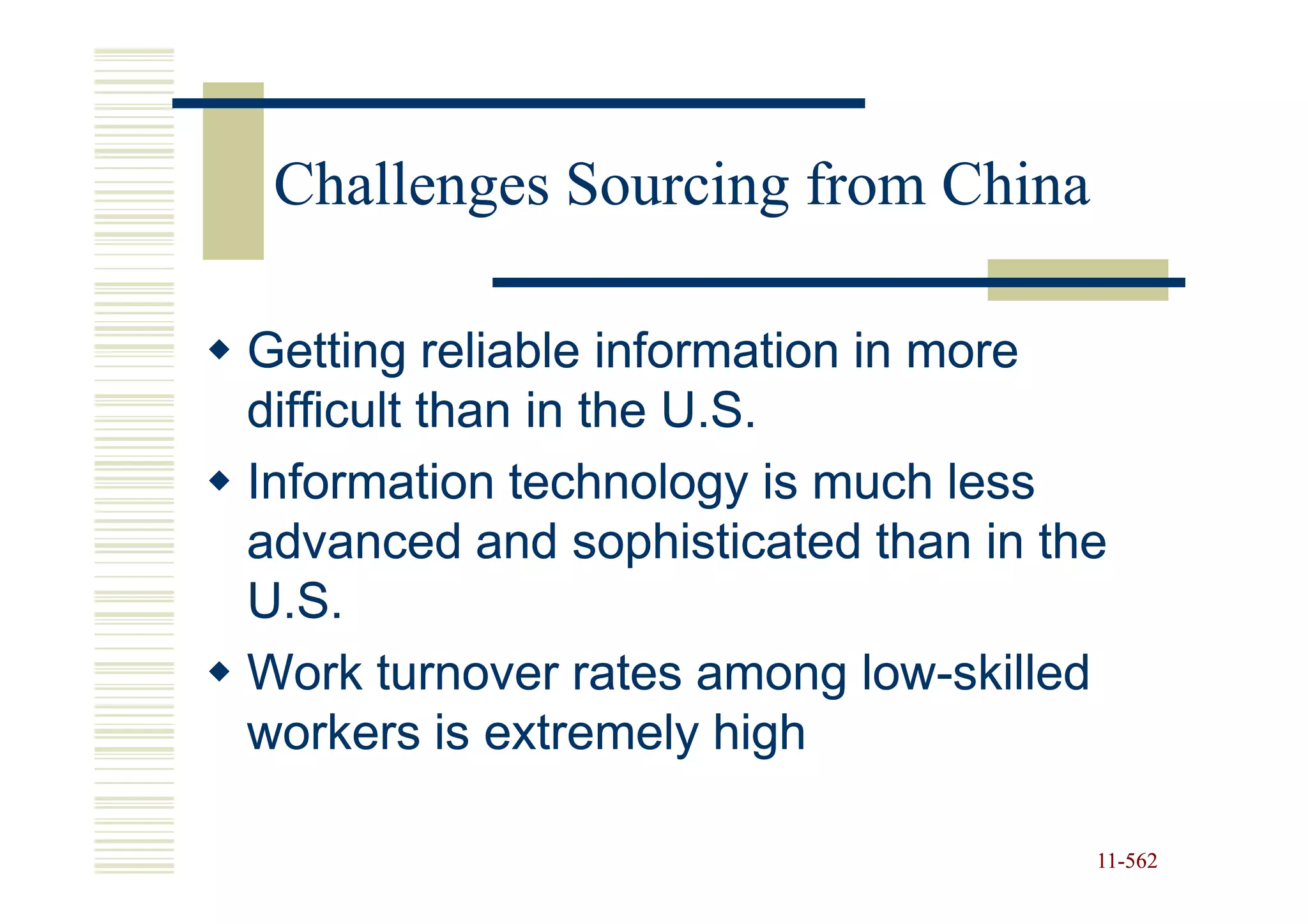 Challenges Sourcing from China

◆ Getting reliable information in more difficult than in the U.S.

◆ Information technology is much less advanced and sophisticated than in the U.S.

◆ Work turnover rates among low-skilled workers is extremely high

11-562